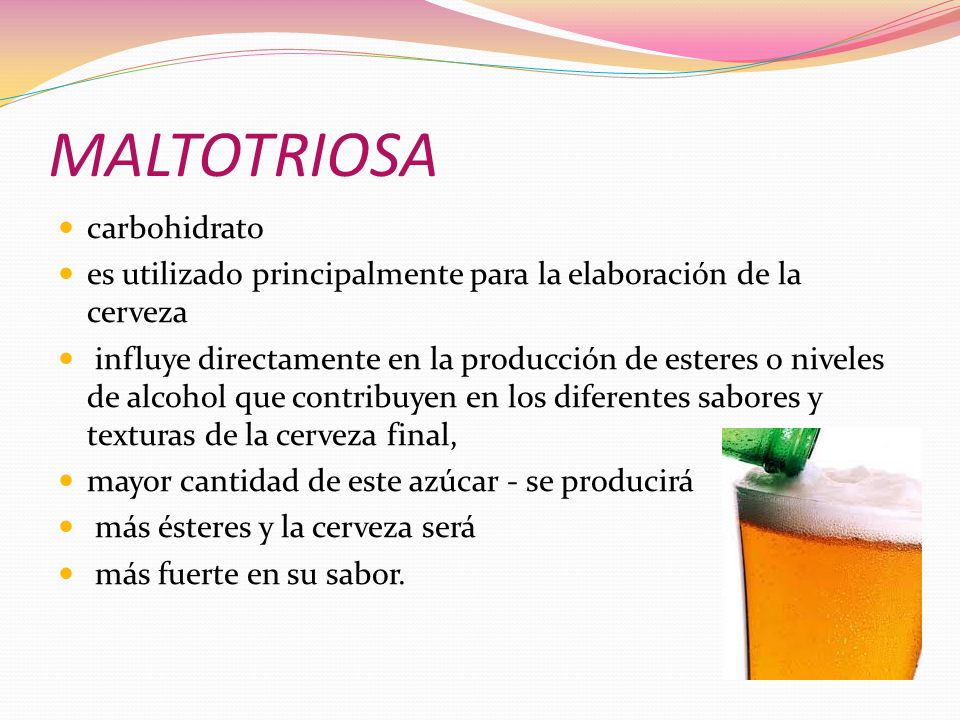 MALTOTRIOSA

- carbohidrato
- es utilizado principalmente para la elaboración de la cerveza
- influye directamente en la producción de esteres o niveles de alcohol que contribuyen en los diferentes sabores y texturas de la cerveza final,
- mayor cantidad de este azúcar - se producirá
- más ésteres y la cerveza será
- más fuerte en su sabor.